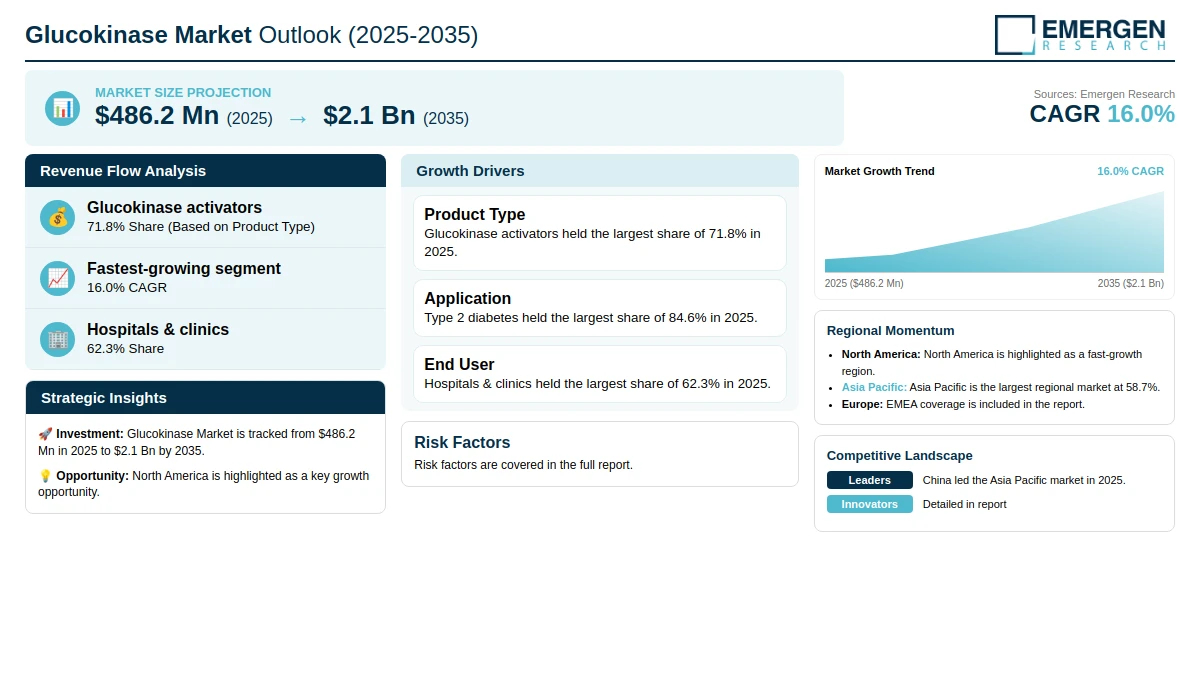 Glucokinase Market Outlook (2025-2035)

EMERGEN
RESEARCH

MARKET SIZE PROJECTION
$486.2 Mn (2025) → $2.1 Bn (2035)

Sources: Emergen Research
CAGR 16.0%

Revenue Flow Analysis

Glucokinase activators
71.8% Share (Based on Product Type)

Fastest-growing segment
16.0% CAGR

Hospitals & clinics
62.3% Share

Strategic Insights

🚀 Investment: Glucokinase Market is tracked from $486.2 Mn in 2025 to $2.1 Bn by 2035.

💡 Opportunity: North America is highlighted as a key growth opportunity.

Growth Drivers

Product Type
Glucokinase activators held the largest share of 71.8% in 2025.

Application
Type 2 diabetes held the largest share of 84.6% in 2025.

End User
Hospitals & clinics held the largest share of 62.3% in 2025.

Risk Factors
Risk factors are covered in the full report.

Market Growth Trend
16.0% CAGR
2025 ($486.2 Mn)
2035 ($2.1 Bn)

Regional Momentum
• North America: North America is highlighted as a fast-growth region.
• Asia Pacific: Asia Pacific is the largest regional market at 58.7%.
• Europe: EMEA coverage is included in the report.

Competitive Landscape
Leaders China led the Asia Pacific market in 2025.
Innovators Detailed in report